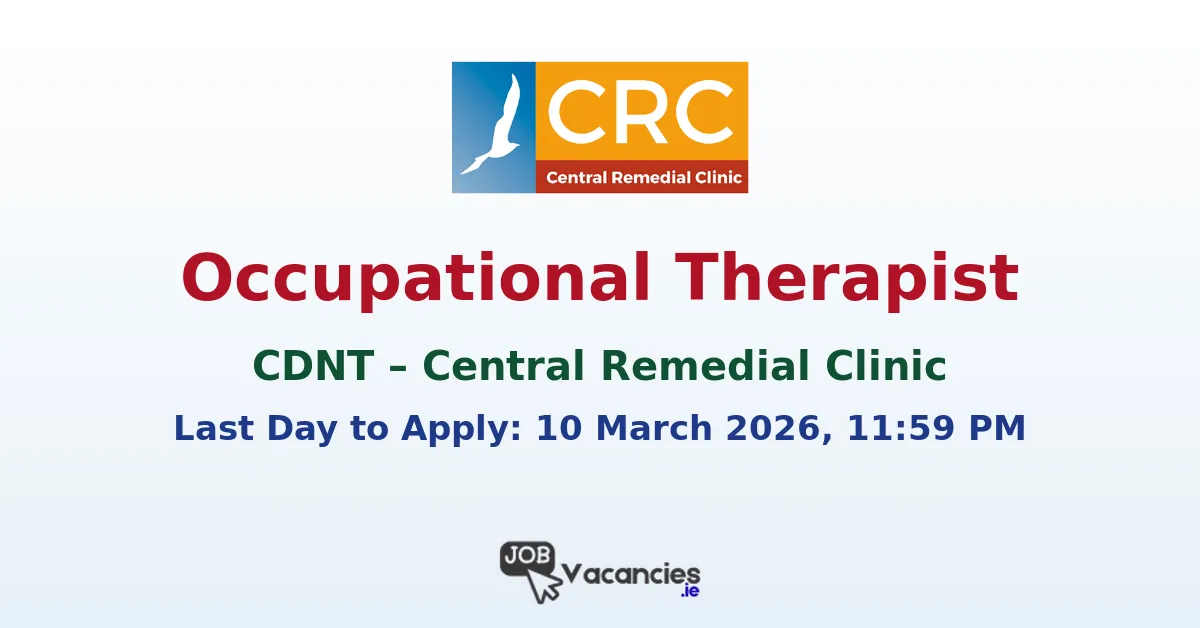 CRC
Central Remedial Clinic

Occupational Therapist

CDNT – Central Remedial Clinic

Last Day to Apply: 10 March 2026, 11:59 PM

JOB Vacancies .ie